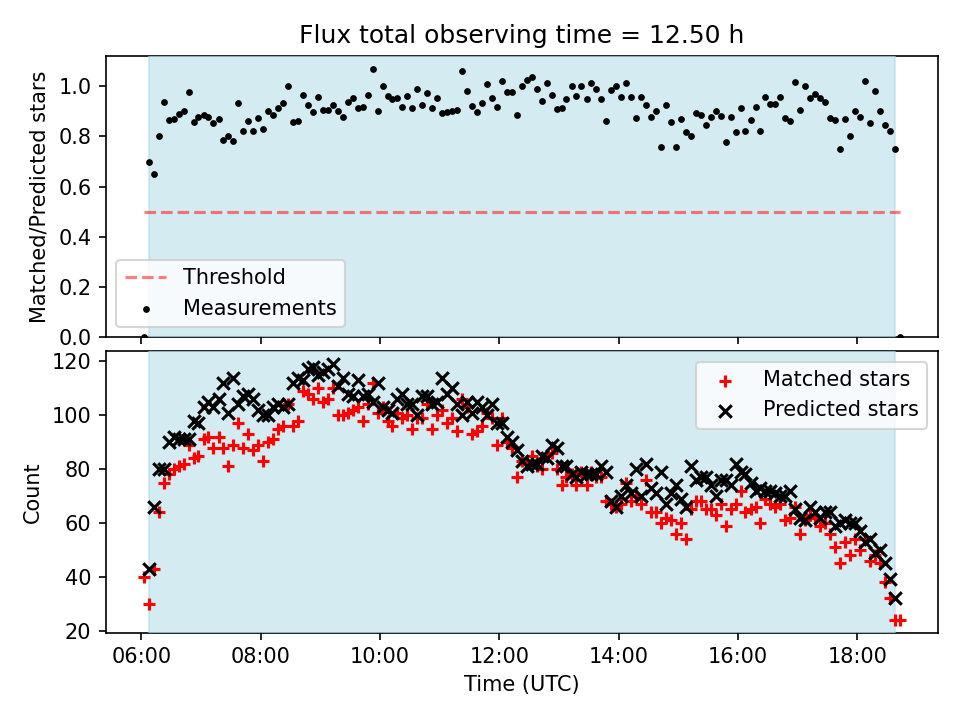 Flux total observing time = 12.50 h

Matched/Predicted stars

1.0
0.8
0.6
0.4
0.2
0.0

Threshold
Measurements

Count

120
100
80
60
40
20

Matched stars
Predicted stars

06:00 08:00 10:00 12:00 14:00 16:00 18:00

Time (UTC)